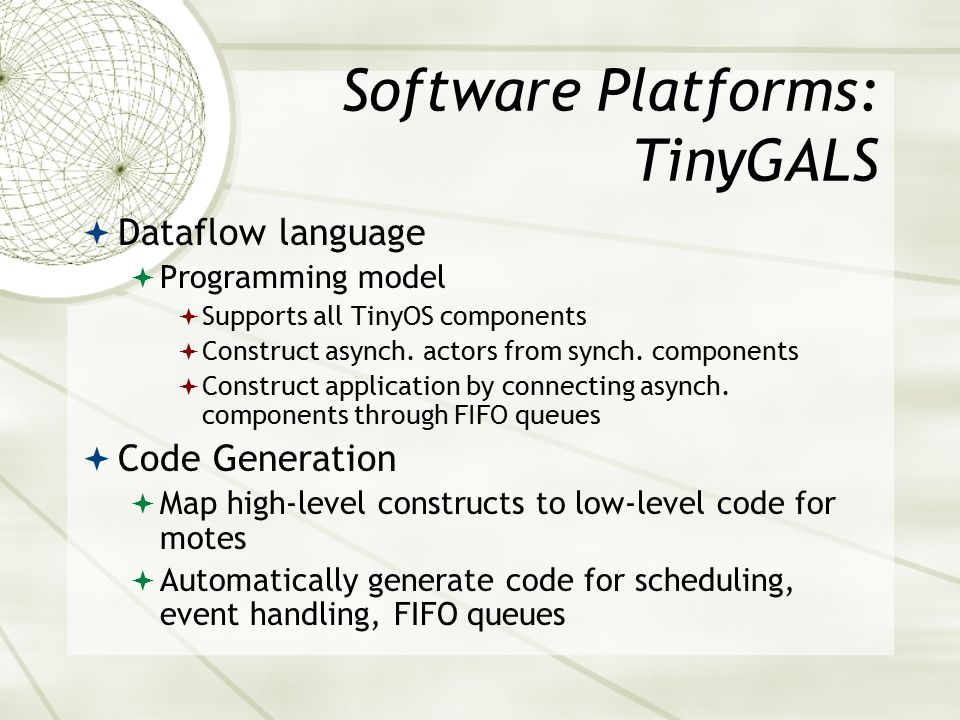 Software Platforms: TinyGALS

Dataflow language
Programming model
Supports all TinyOS components
Construct asynch. actors from synch. components
Construct application by connecting asynch. components through FIFO queues

Code Generation
Map high-level constructs to low-level code for motes
Automatically generate code for scheduling, event handling, FIFO queues